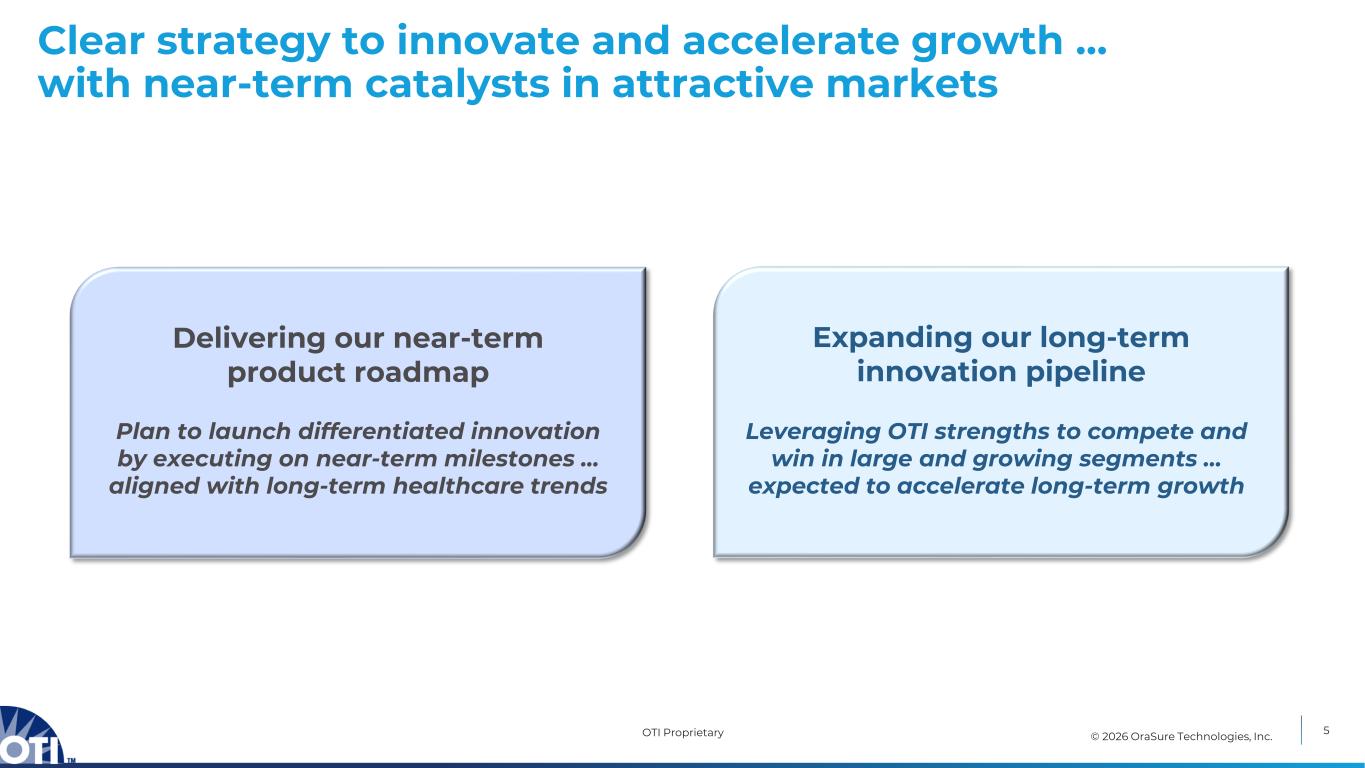 Clear strategy to innovate and accelerate growth … with near-term catalysts in attractive markets

Delivering our near-term product roadmap

Plan to launch differentiated innovation by executing on near-term milestones … aligned with long-term healthcare trends

Expanding our long-term innovation pipeline

Leveraging OTI strengths to compete and win in large and growing segments … expected to accelerate long-term growth

OTI™

OTI Proprietary

© 2026 OraSure Technologies, Inc.

5